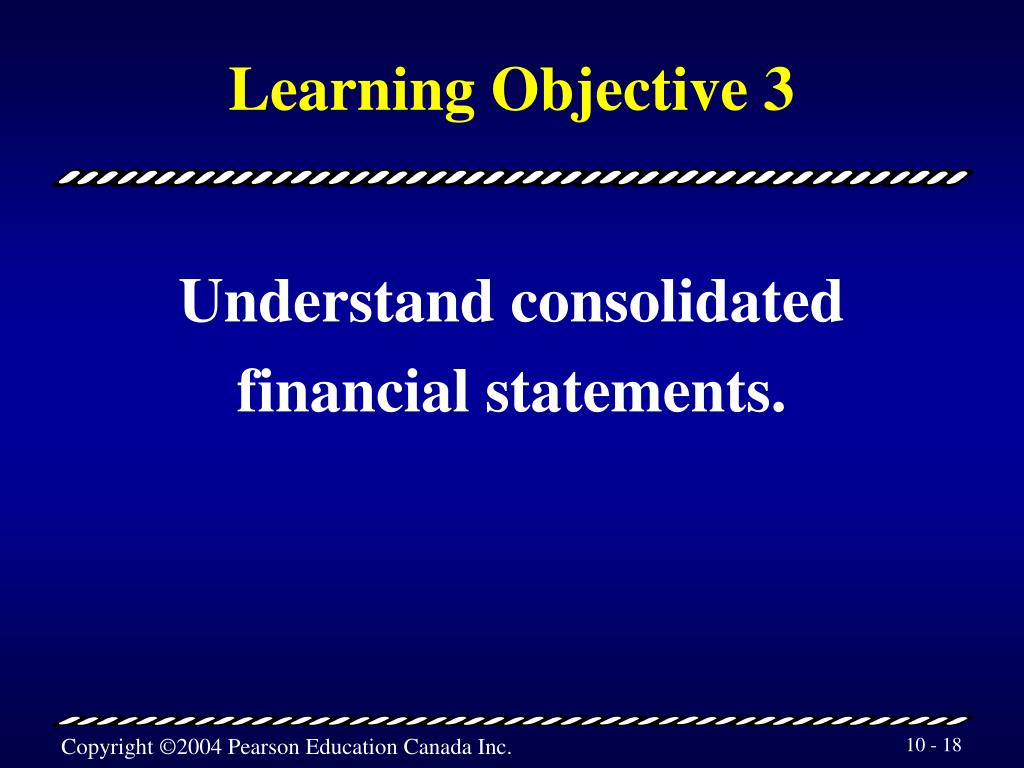 Learning Objective 3

Understand consolidated financial statements.

Copyright ©2004 Pearson Education Canada Inc.

10 - 18